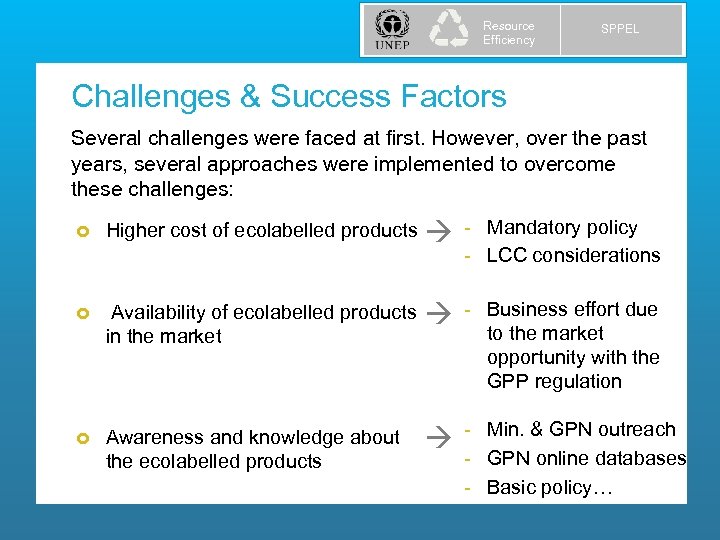 UNEP Resource Efficiency SPPEL

Challenges & Success Factors

Several challenges were faced at first. However, over the past years, several approaches were implemented to overcome these challenges:

Higher cost of ecolabelled products → - Mandatory policy
- LCC considerations

Availability of ecolabelled products in the market → - Business effort due to the market opportunity with the GPP regulation

Awareness and knowledge about the ecolabelled products → - Min. & GPN outreach
- GPN online databases
- Basic policy…